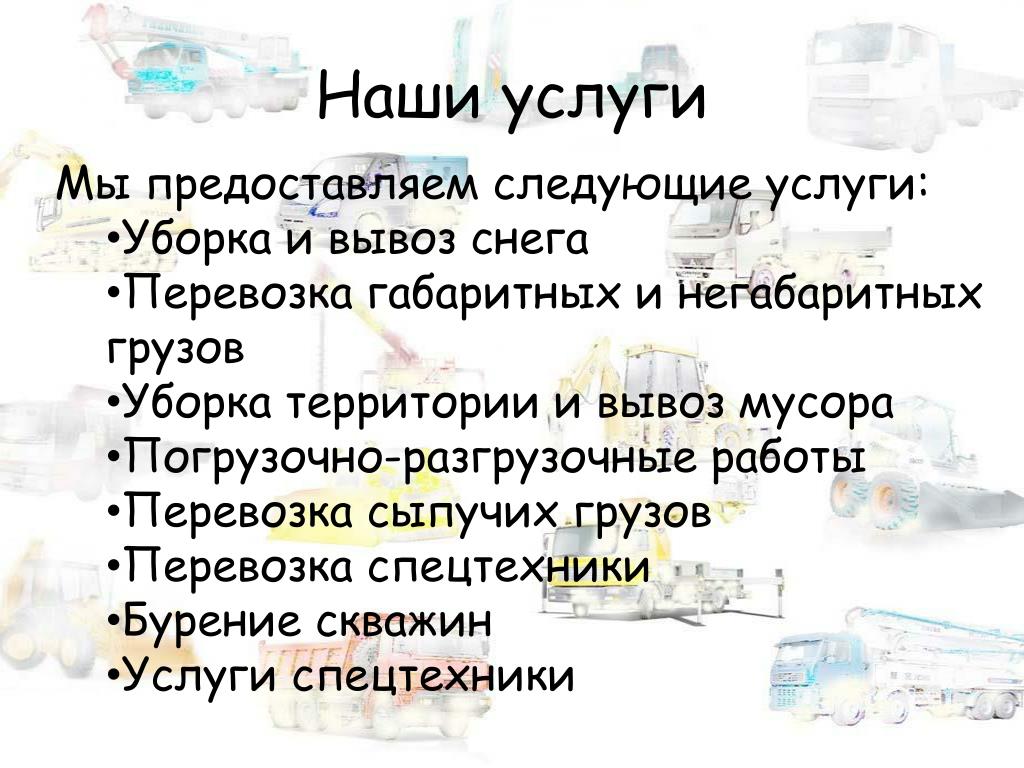 Наши услуги

Мы предоставляем следующие услуги:
•Уборка и вывоз снега
•Перевозка габаритных и негабаритных грузов
•Уборка территории и вывоз мусора
•Погрузочно-разгрузочные работы
•Перевозка сыпучих грузов
•Перевозка спецтехники
•Бурение скважин
•Услуги спецтехники